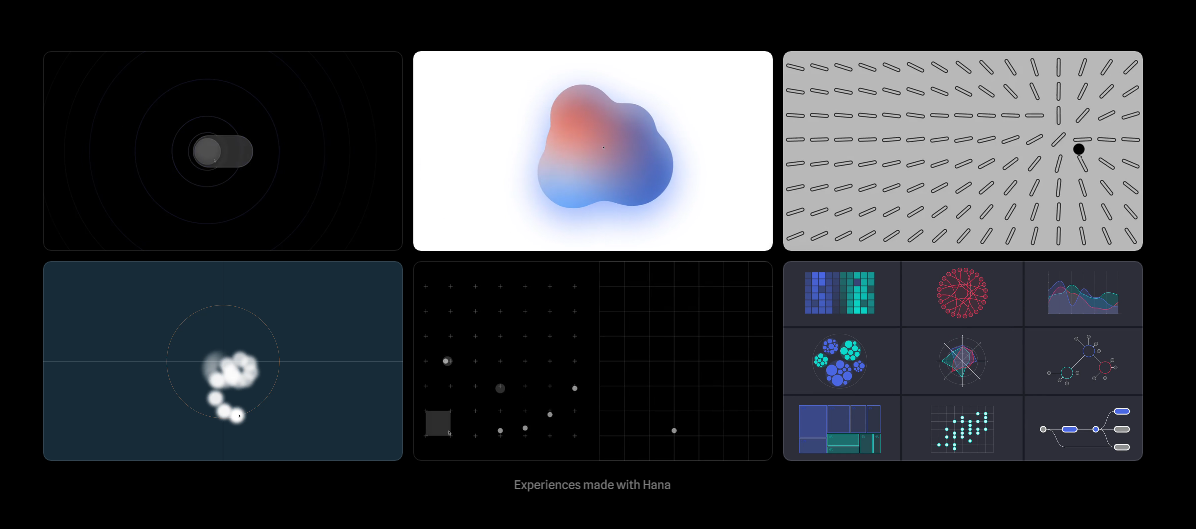 Experiences made with Hana